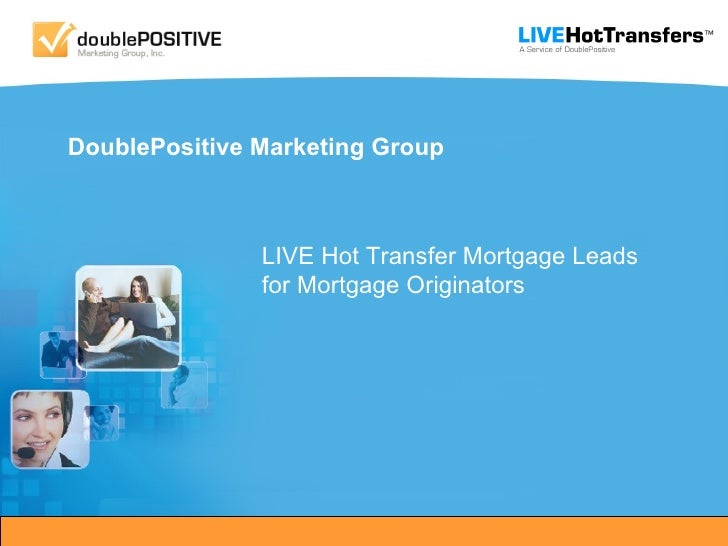 doublePOSITIVE
Marketing Group, Inc.

LIVEHotTransfers™
A Service of DoublePositive

DoublePositive Marketing Group

LIVE Hot Transfer Mortgage Leads for Mortgage Originators